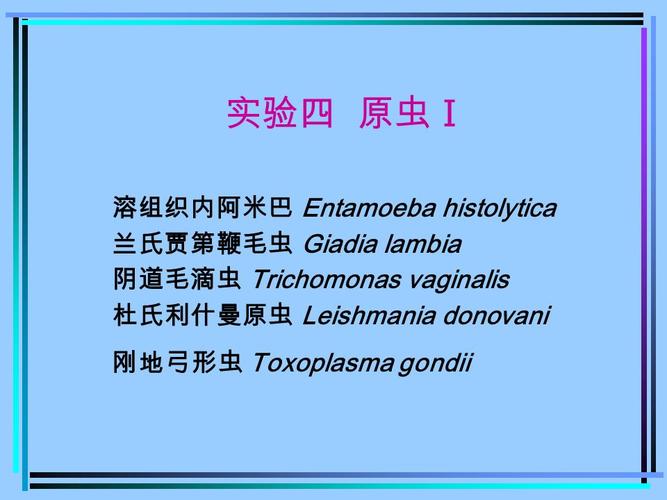 实验四 原虫 I

溶组织内阿米巴 Entamoeba histolytica
兰氏贾第鞭毛虫 Giadia lambia
阴道毛滴虫 Trichomonas vaginalis
杜氏利什曼原虫 Leishmania donovani

刚地弓形虫 Toxoplasma gondii